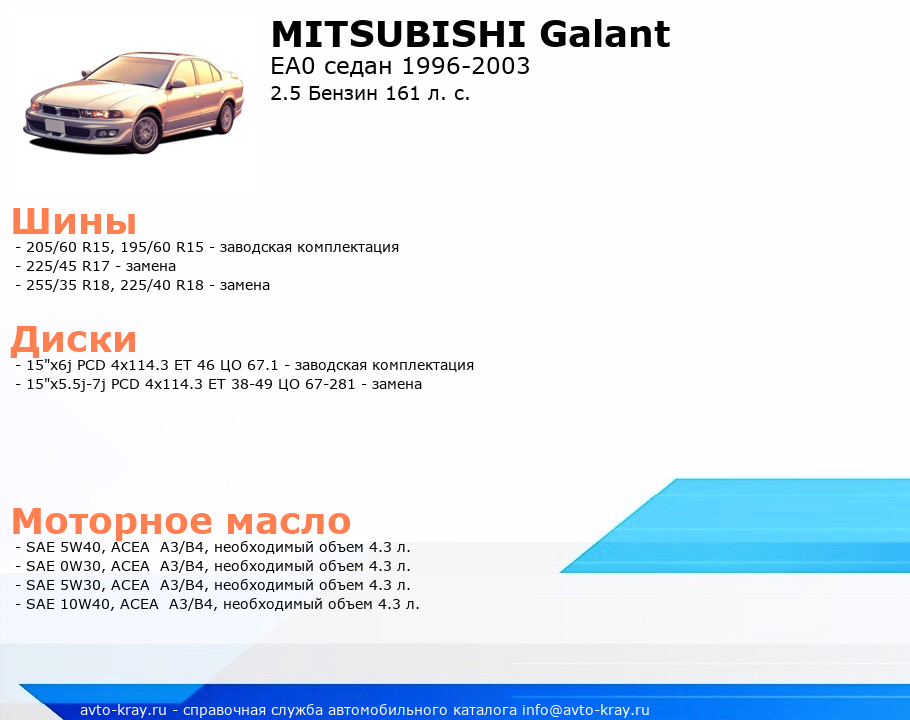 MITSUBISHI Galant
EA0 седан 1996-2003
2.5 Бензин 161 л. с.

Шины
- 205/60 R15, 195/60 R15 - заводская комплектация
- 225/45 R17 - замена
- 255/35 R18, 225/40 R18 - замена

Диски
- 15"x6j PCD 4x114.3 ET 46 ЦО 67.1 - заводская комплектация
- 15"x5.5j-7j PCD 4x114.3 ET 38-49 ЦО 67-281 - замена

Моторное масло
- SAE 5W40, ACEA A3/B4, необходимый объем 4.3 л.
- SAE 0W30, ACEA A3/B4, необходимый объем 4.3 л.
- SAE 5W30, ACEA A3/B4, необходимый объем 4.3 л.
- SAE 10W40, ACEA A3/B4, необходимый объем 4.3 л.

avto-kray.ru - справочная служба автомобильного каталога info@avto-kray.ru